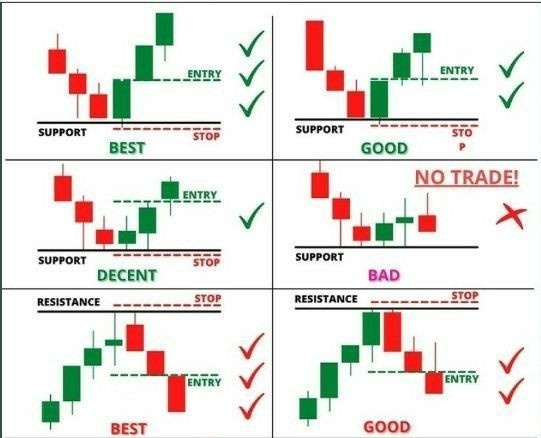 ENTRY
SUPPORT
STOP
BEST

ENTRY
SUPPORT
STO
P
GOOD

ENTRY
SUPPORT
STOP
DECENT

NO TRADE!
SUPPORT
BAD

RESISTANCE
STOP
ENTRY
BEST

RESISTANCE
STOP
ENTRY
GOOD